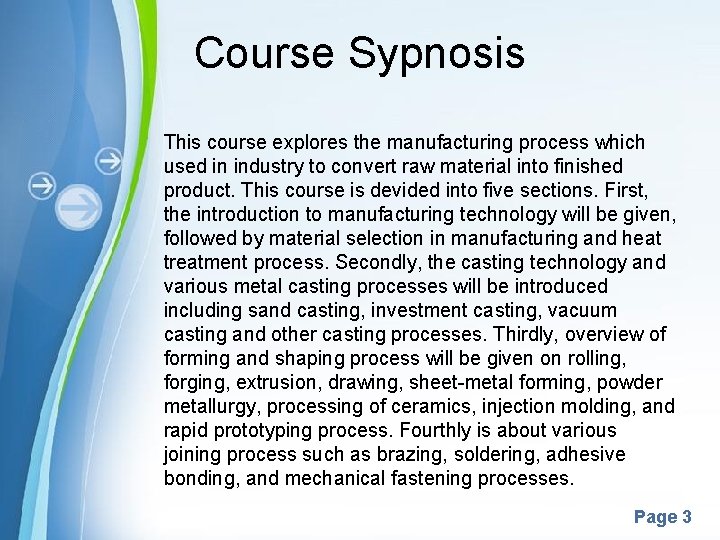 Course Sypnosis

This course explores the manufacturing process which used in industry to convert raw material into finished product. This course is devided into five sections. First, the introduction to manufacturing technology will be given, followed by material selection in manufacturing and heat treatment process. Secondly, the casting technology and various metal casting processes will be introduced including sand casting, investment casting, vacuum casting and other casting processes. Thirdly, overview of forming and shaping process will be given on rolling, forging, extrusion, drawing, sheet-metal forming, powder metallurgy, processing of ceramics, injection molding, and rapid prototyping process. Fourthly is about various joining process such as brazing, soldering, adhesive bonding, and mechanical fastening processes.

Page 3